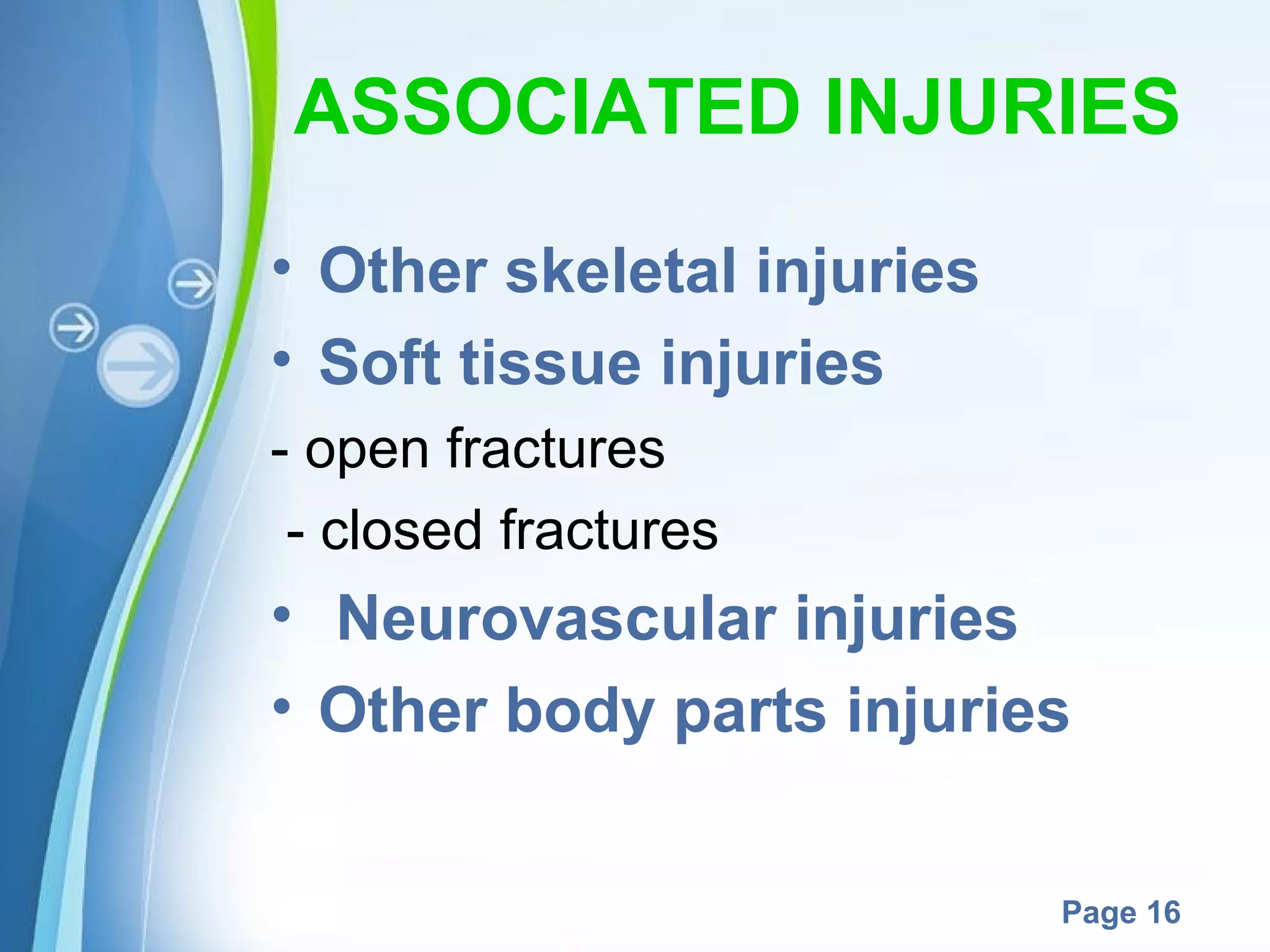 ASSOCIATED INJURIES

• Other skeletal injuries
• Soft tissue injuries
- open fractures
- closed fractures
• Neurovascular injuries
• Other body parts injuries

Page 16